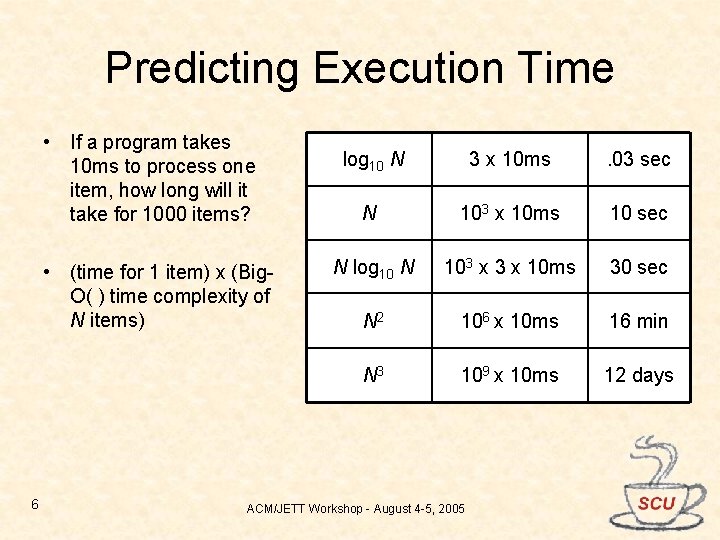 Predicting Execution Time

• If a program takes 10ms to process one item, how long will it take for 1000 items?

• (time for 1 item) x (Big-O( ) time complexity of $N$ items)

| $\log_{10} N$ | 3 x 10ms | .03 sec |
|---|---|---|
| $N$ | $10^3$ x 10ms | 10 sec |
| $N \log_{10} N$ | $10^3$ x 3 x 10ms | 30 sec |
| $N^2$ | $10^6$ x 10ms | 16 min |
| $N^3$ | $10^9$ x 10ms | 12 days |

6

ACM/JETT Workshop - August 4-5, 2005

SCU